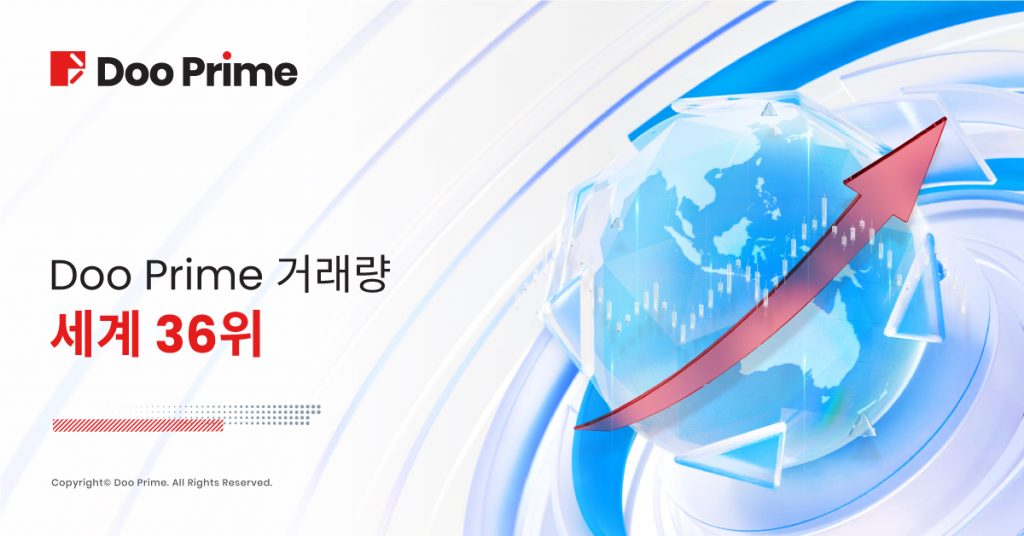 Doo Prime

Doo Prime 거래량
세계 36위

Copyright© Doo Prime. All Rights Reserved.